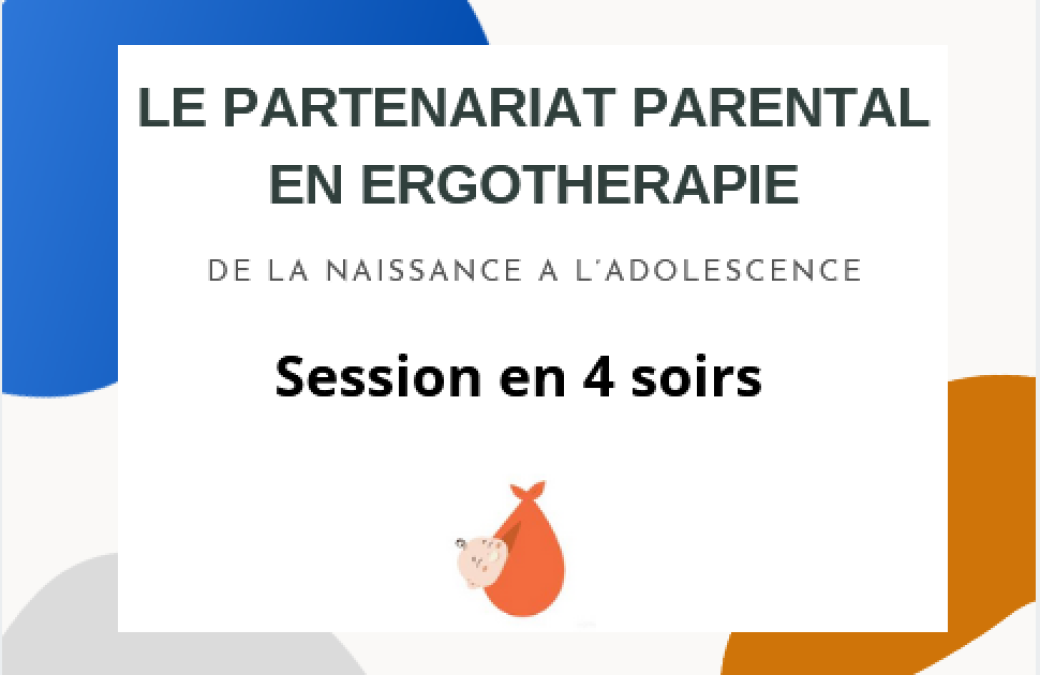 LE PARTENARIAT PARENTAL EN ERGOTHERAPIE

DE LA NAISSANCE A L'ADOLESCENCE

Session en 4 soirs